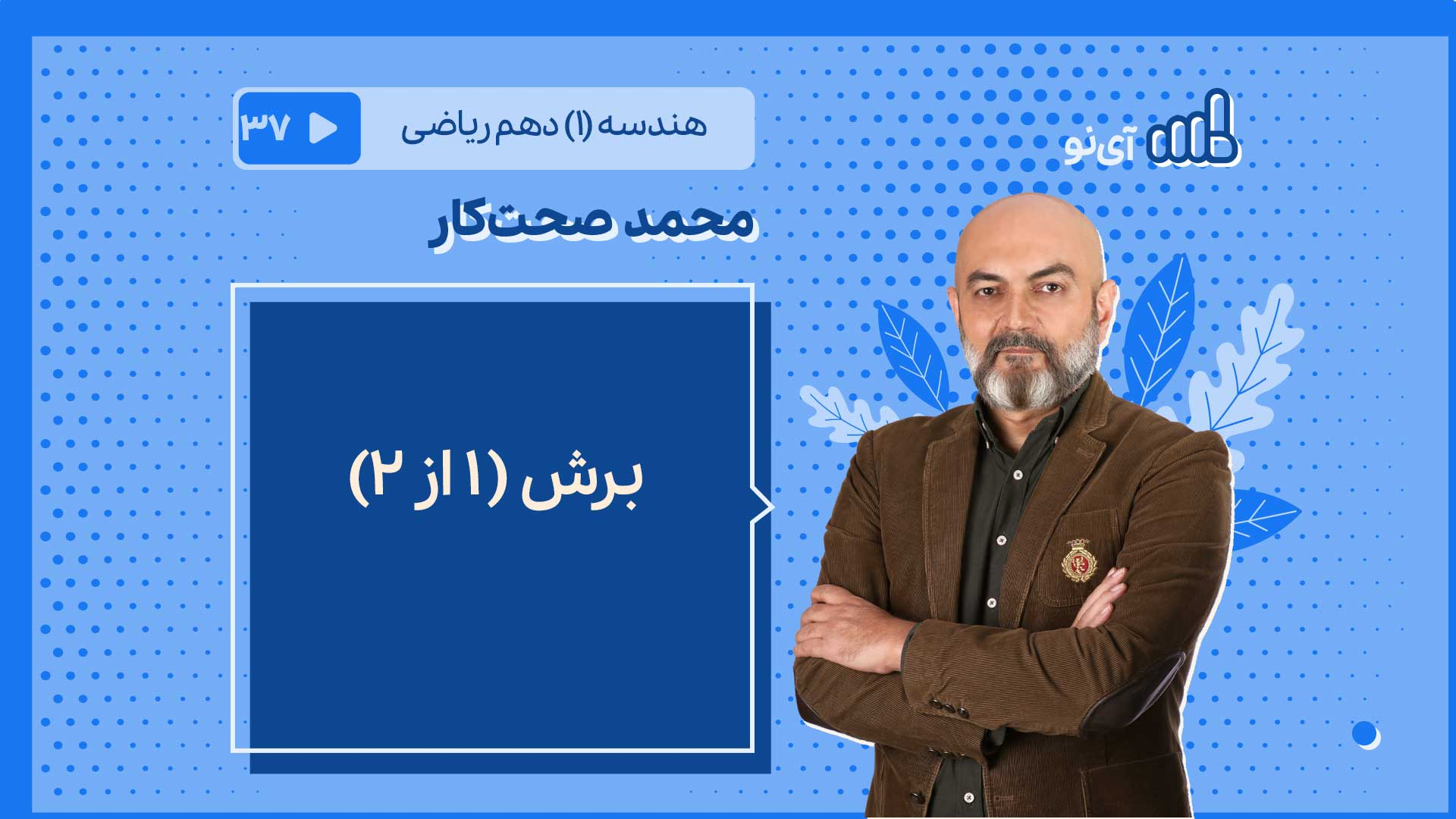 آی‌نو

هندسه (۱) دهم ریاضی

۳۷

محمد صحت‌کار

برش (۱ از ۲)